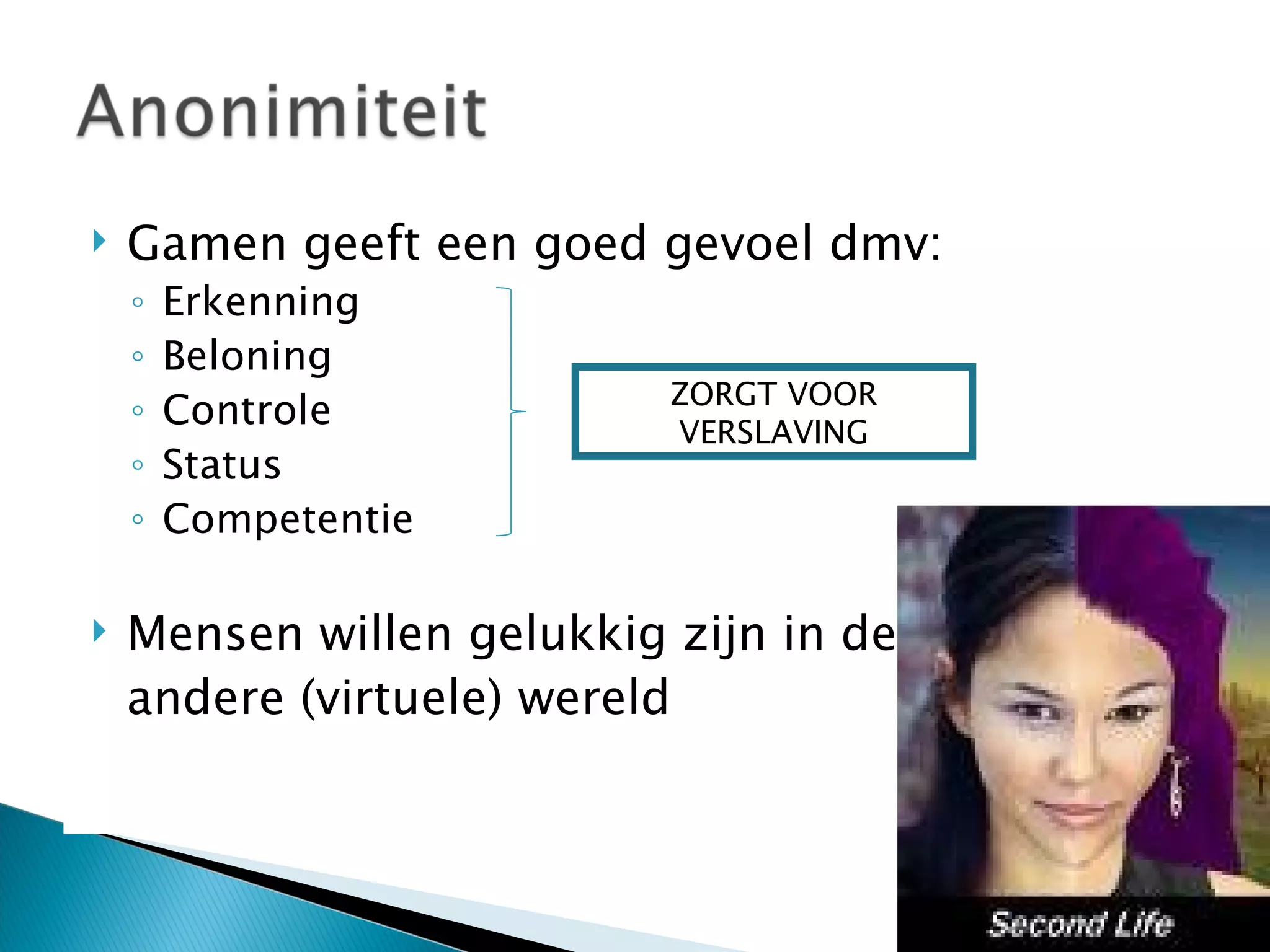 Anonimiteit

Gamen geeft een goed gevoel dmv:
Erkenning
Beloning
Controle
Status
Competentie

ZORGT VOOR VERSLAVING

Mensen willen gelukkig zijn in de andere (virtuele) wereld

Second Life